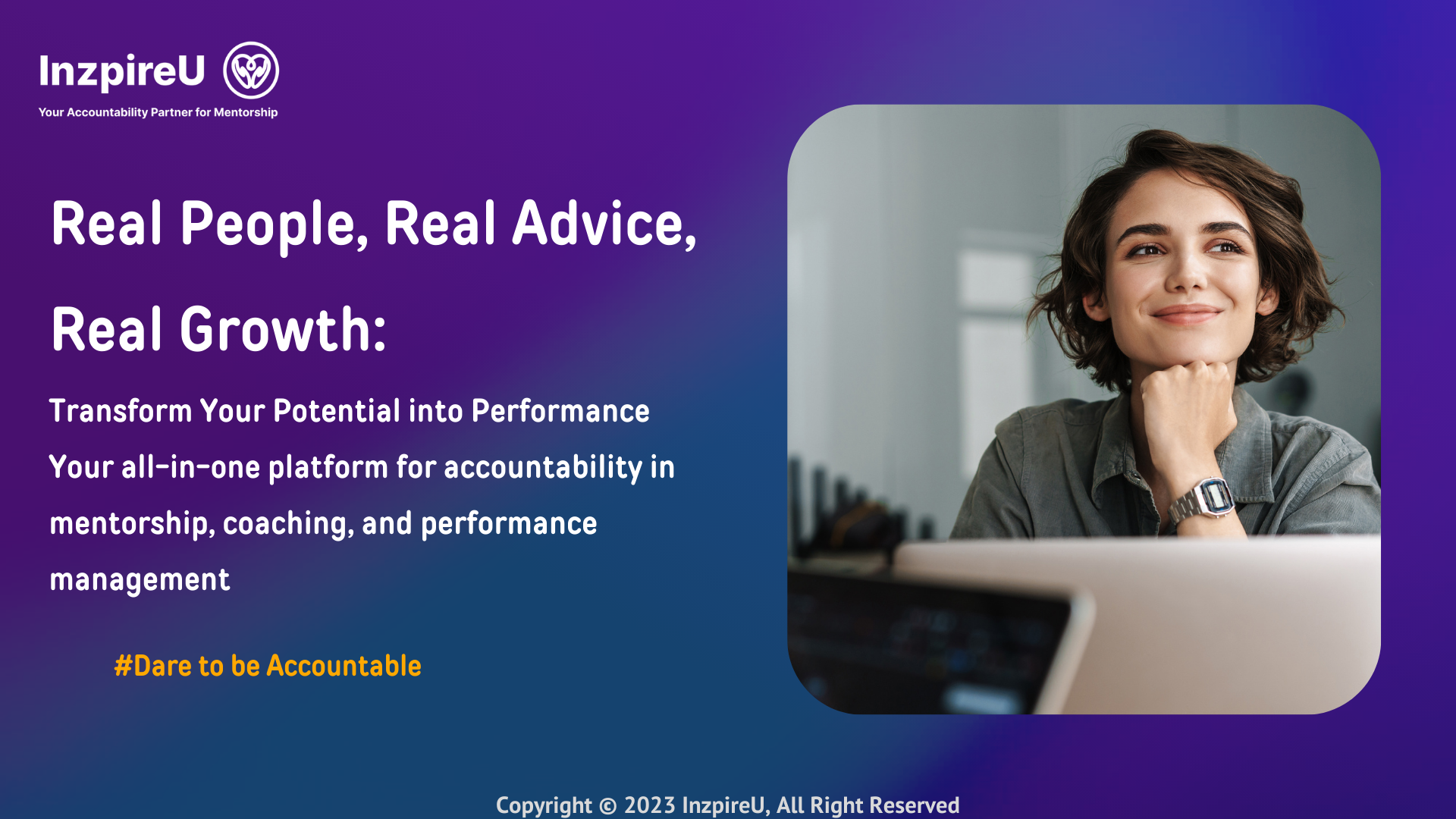 InzpireU

Your Accountability Partner for Mentorship

Real People, Real Advice, Real Growth:

Transform Your Potential into Performance

Your all-in-one platform for accountability in mentorship, coaching, and performance management

#Dare to be Accountable

Copyright © 2023 InzpireU, All Right Reserved